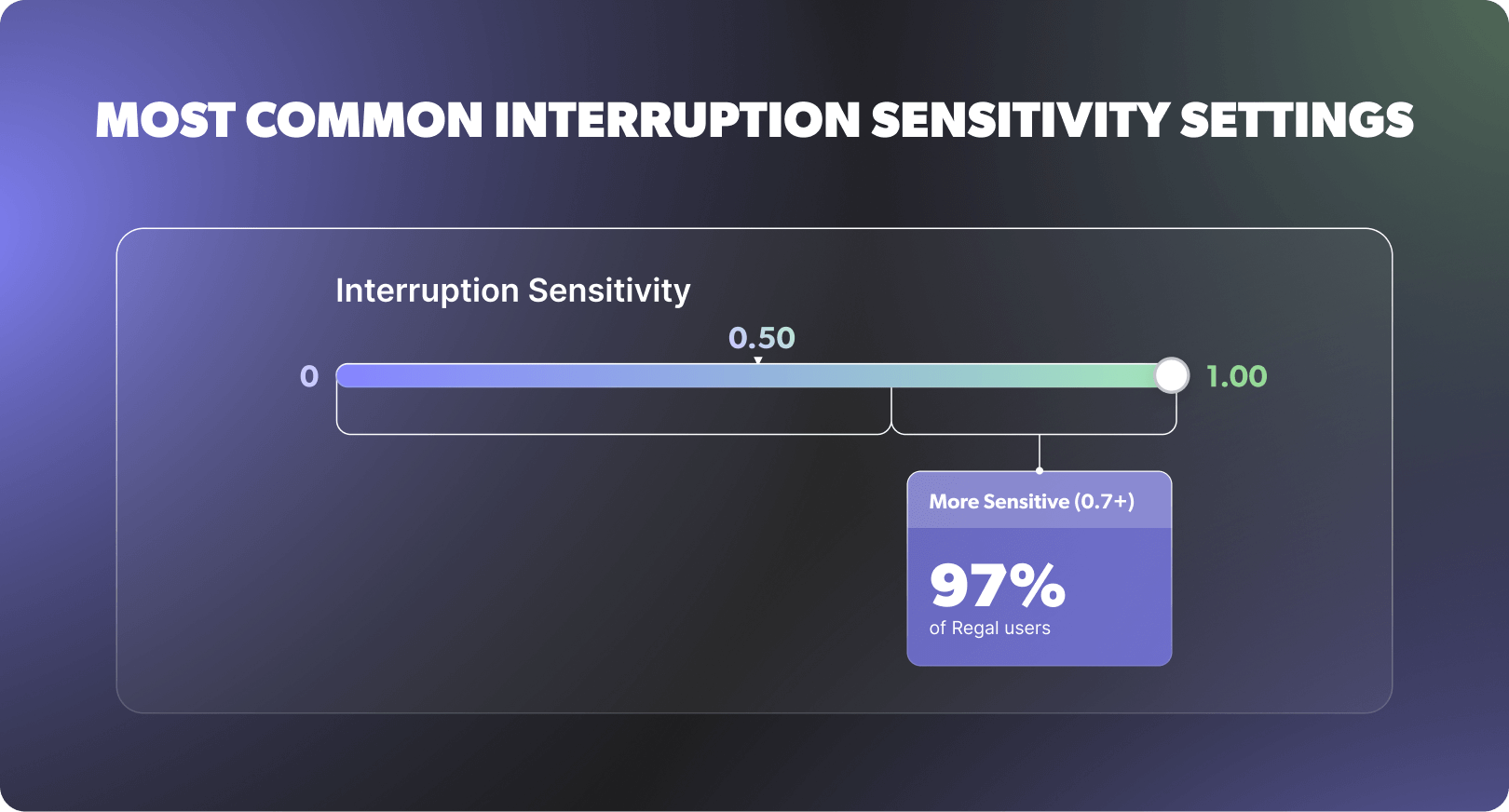 MOST COMMON INTERRUPTION SENSITIVITY SETTINGS

Interruption Sensitivity

0.50

0

1.00

More Sensitive (0.7+)

97%

of Regal users